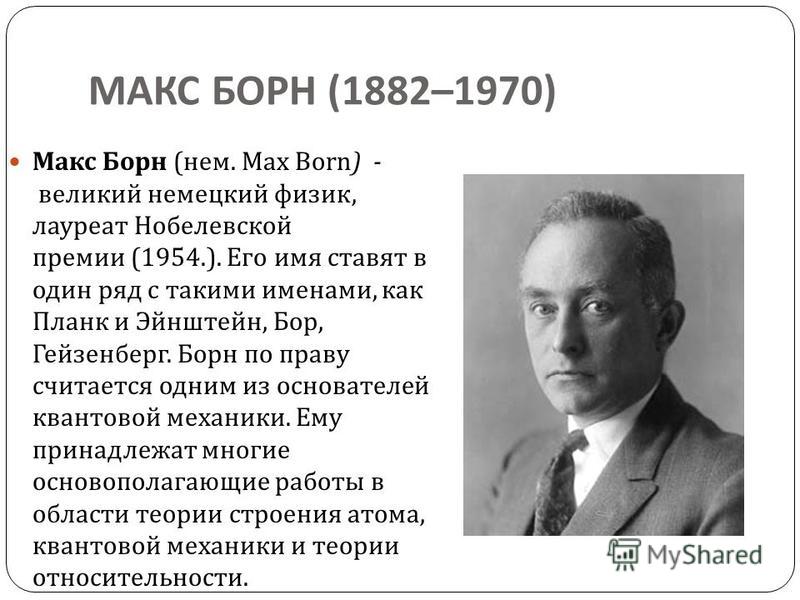 МАКС БОРН (1882–1970)

Макс Борн (нем. Max Born) - великий немецкий физик, лауреат Нобелевской премии (1954.). Его имя ставят в один ряд с такими именами, как Планк и Эйнштейн, Бор, Гейзенберг. Борн по праву считается одним из основателей квантовой механики. Ему принадлежат многие основополагающие работы в области теории строения атома, квантовой механики и теории относительности.

MyShared